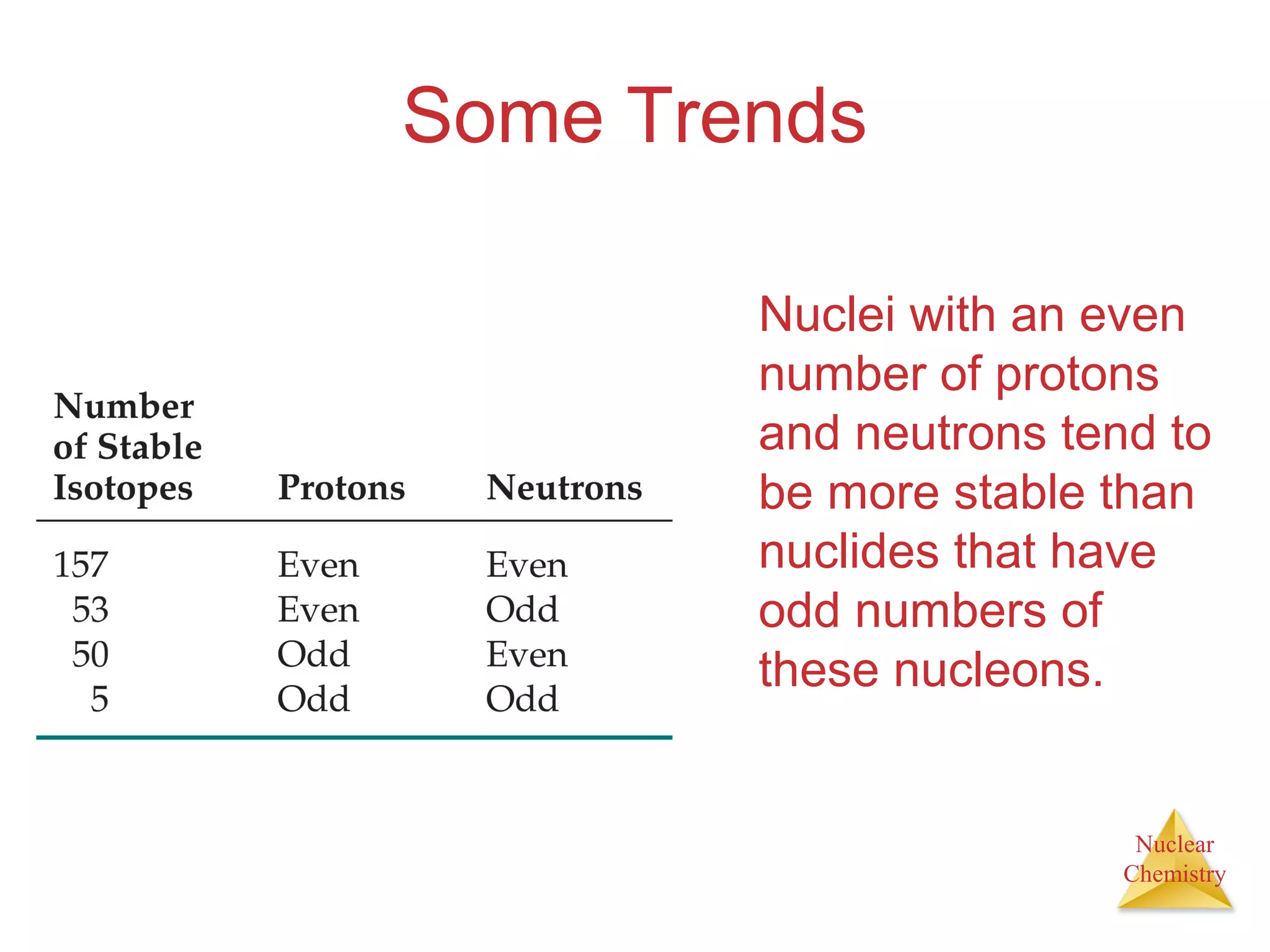 Some Trends

| Number of Stable Isotopes | Protons | Neutrons |
|---|---|---|
| 157 | Even | Even |
| 53 | Even | Odd |
| 50 | Odd | Even |
| 5 | Odd | Odd |

Nuclei with an even number of protons and neutrons tend to be more stable than nuclides that have odd numbers of these nucleons.

Nuclear Chemistry